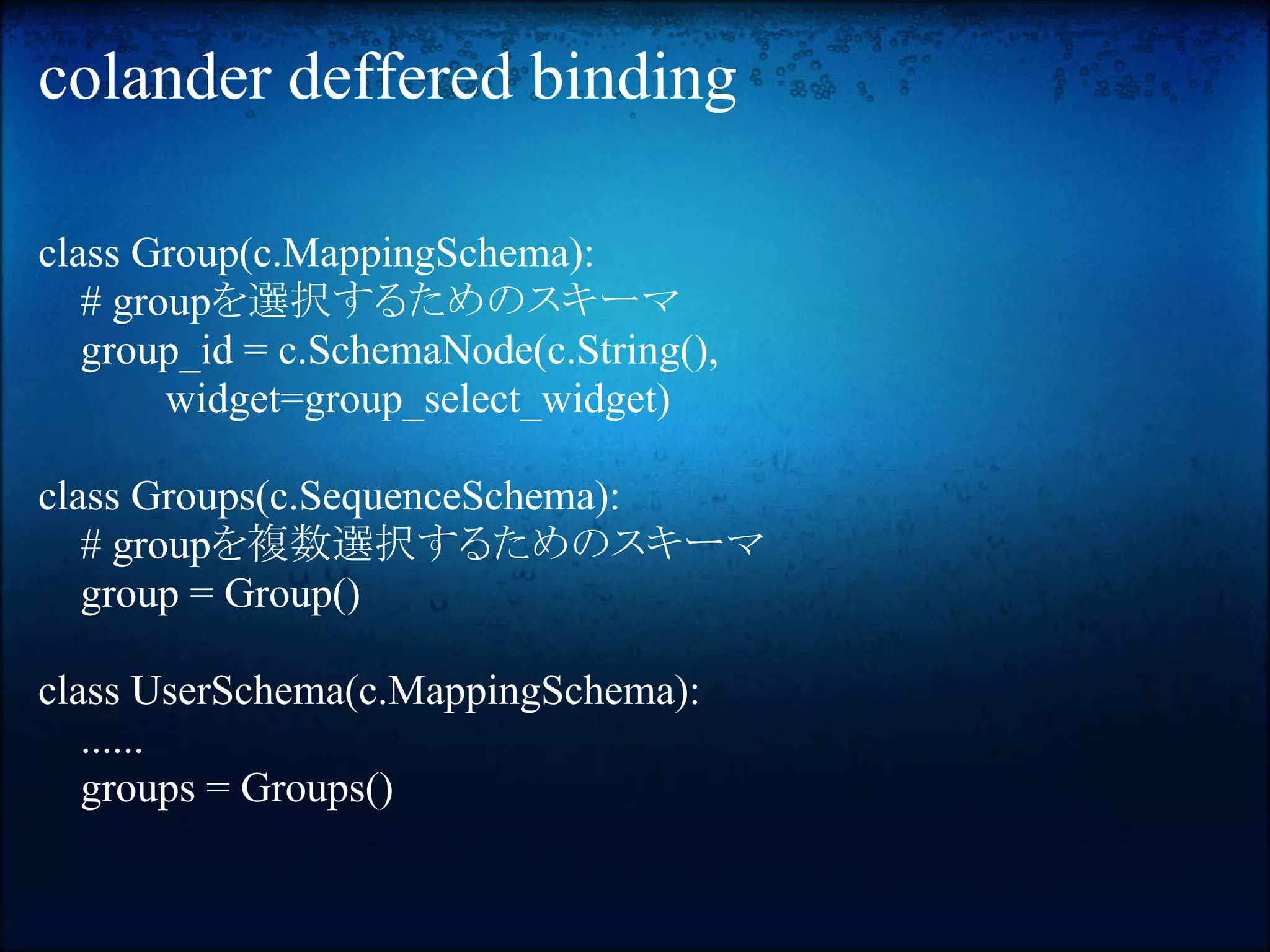 colander deffered binding

class Group(c.MappingSchema):
    # groupを選択するためのスキーマ
    group_id = c.SchemaNode(c.String(),
            widget=group_select_widget)

class Groups(c.SequenceSchema):
    # groupを複数選択するためのスキーマ
    group = Group()

class UserSchema(c.MappingSchema):
    ......
    groups = Groups()